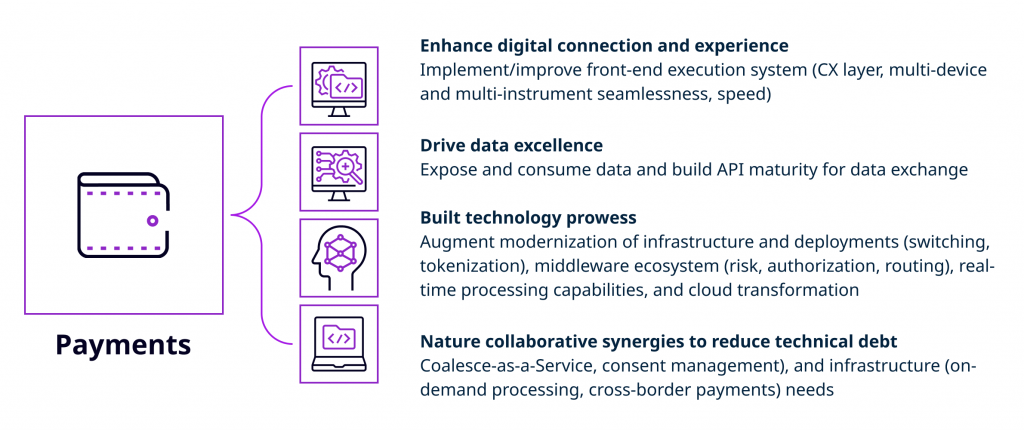 Payments

Enhance digital connection and experience
Implement/improve front-end execution system (CX layer, multi-device and multi-instrument seamlessness, speed)

Drive data excellence
Expose and consume data and build API maturity for data exchange

Built technology prowess
Augment modernization of infrastructure and deployments (switching, tokenization), middleware ecosystem (risk, authorization, routing), real-time processing capabilities, and cloud transformation

Nature collaborative synergies to reduce technical debt
Coalesce-as-a-Service, consent management), and infrastructure (on-demand processing, cross-border payments) needs